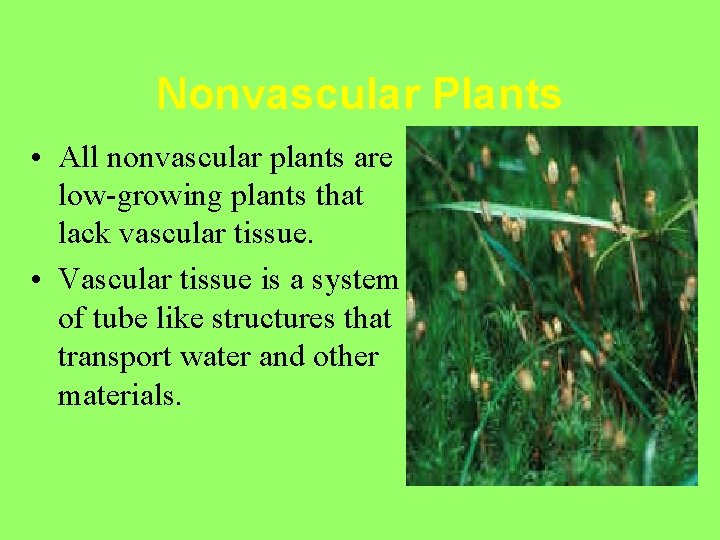 Nonvascular Plants

• All nonvascular plants are low-growing plants that lack vascular tissue.

• Vascular tissue is a system of tube like structures that transport water and other materials.